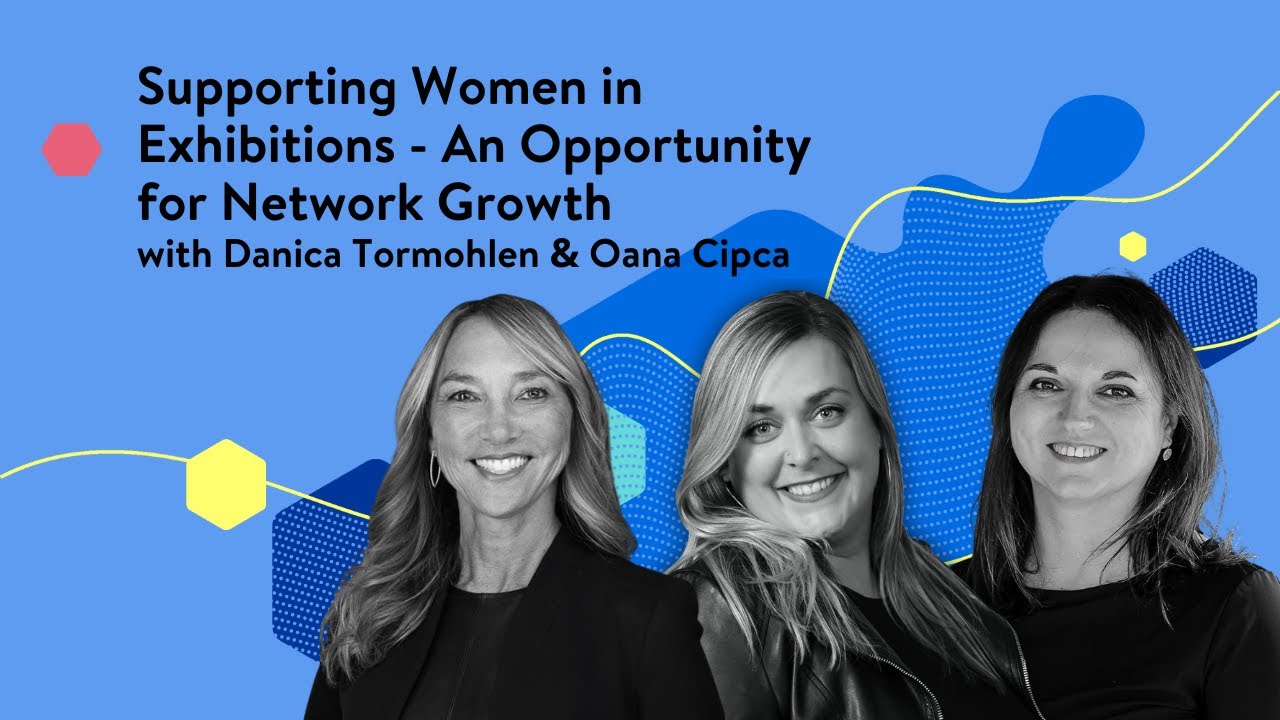 Supporting Women in Exhibitions - An Opportunity for Network Growth
with Danica Tormohlen & Oana Cipca